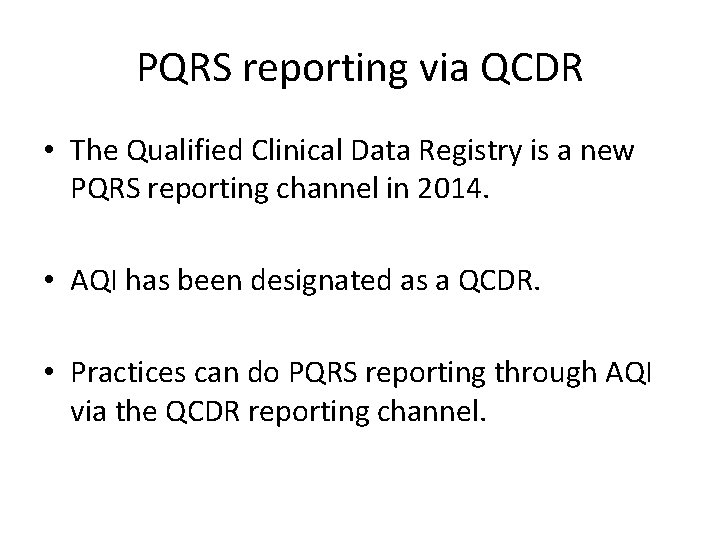 PQRS reporting via QCDR

• The Qualified Clinical Data Registry is a new PQRS reporting channel in 2014.

• AQI has been designated as a QCDR.

• Practices can do PQRS reporting through AQI via the QCDR reporting channel.